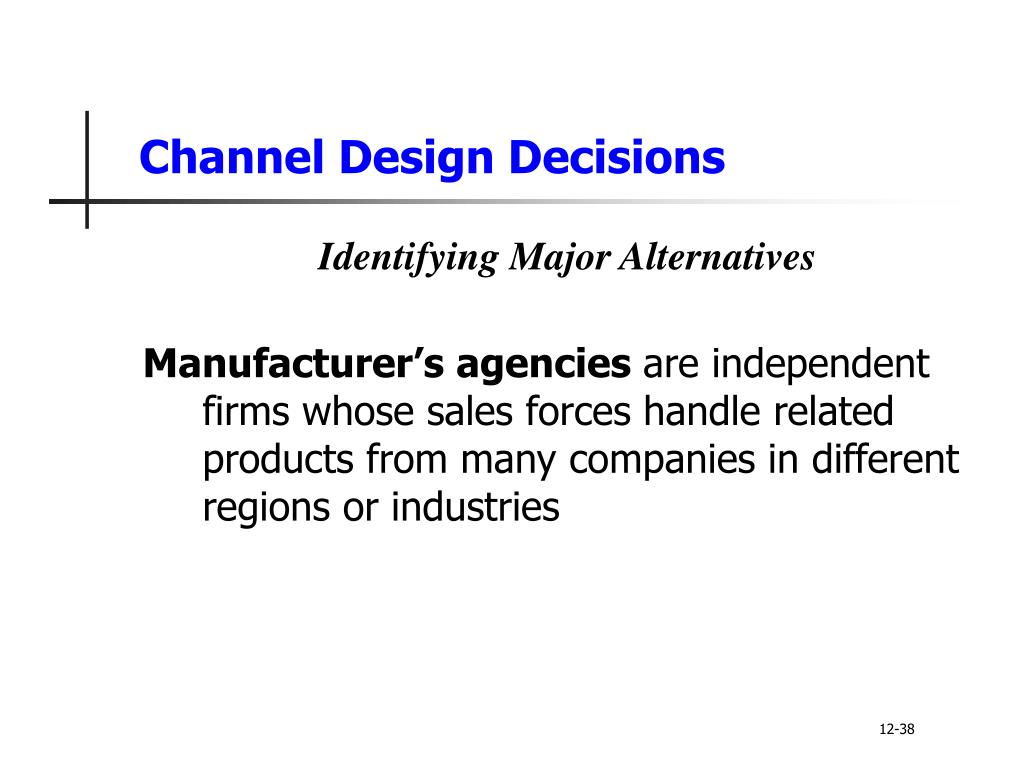 Channel Design Decisions

Identifying Major Alternatives

Manufacturer’s agencies are independent firms whose sales forces handle related products from many companies in different regions or industries

12-38